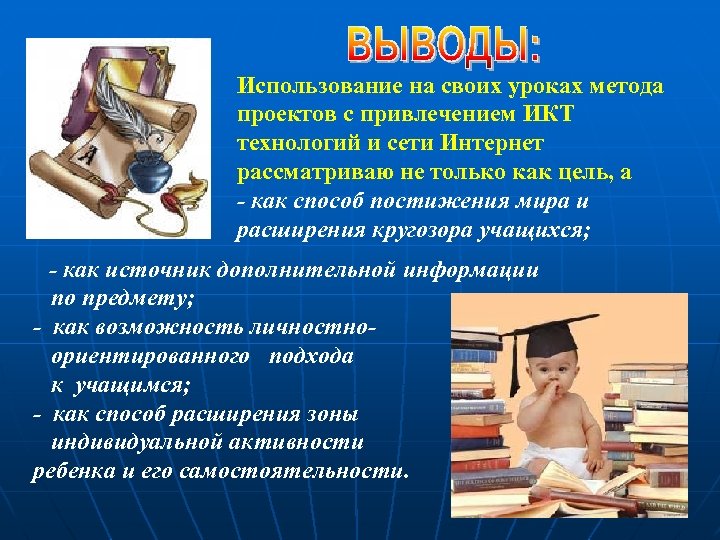 ВЫВОДЫ:

Использование на своих уроках метода проектов с привлечением ИКТ технологий и сети Интернет рассматриваю не только как цель, а
- как способ постижения мира и расширения кругозора учащихся;

- как источник дополнительной информации по предмету;
- как возможность личностно-ориентированного подхода к учащимся;
- как способ расширения зоны индивидуальной активности ребенка и его самостоятельности.